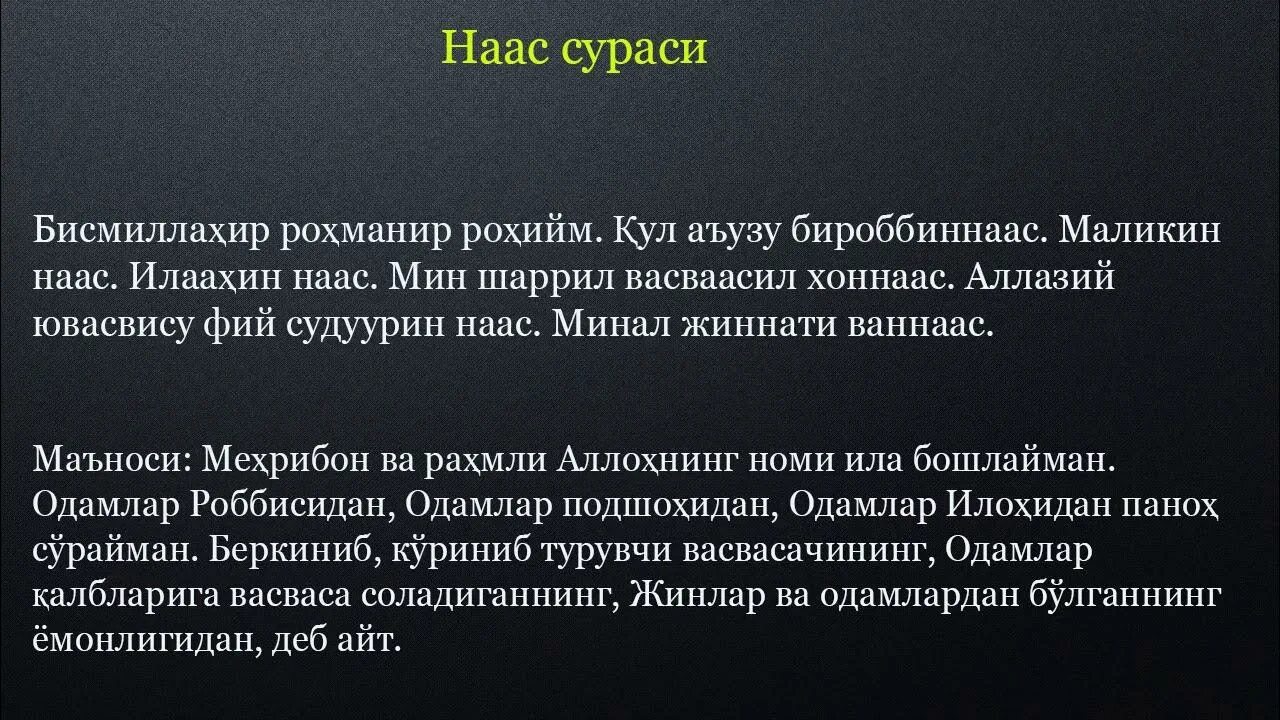 Наас сураси

Бисмиллаҳир роҳманир роҳийм. Қул аъузу бироббиннаас. Маликин наас. Илааҳин наас. Мин шаррил васваасил хоннаас. Аллазий ювасвису фий судуурин наас. Минал жиннати ваннаас.

Маъноси: Меҳрибон ва раҳмли Аллоҳнинг номи ила бошлайман. Одамлар Роббисидан, Одамлар подшоҳидан, Одамлар Илоҳидан паноҳ сўрайман. Беркиниб, кўриниб турувчи васвасачининг, Одамлар қалбларига васваса соладиганнинг, Жинлар ва одамлардан бўлганнинг ёмонлигидан, деб айт.